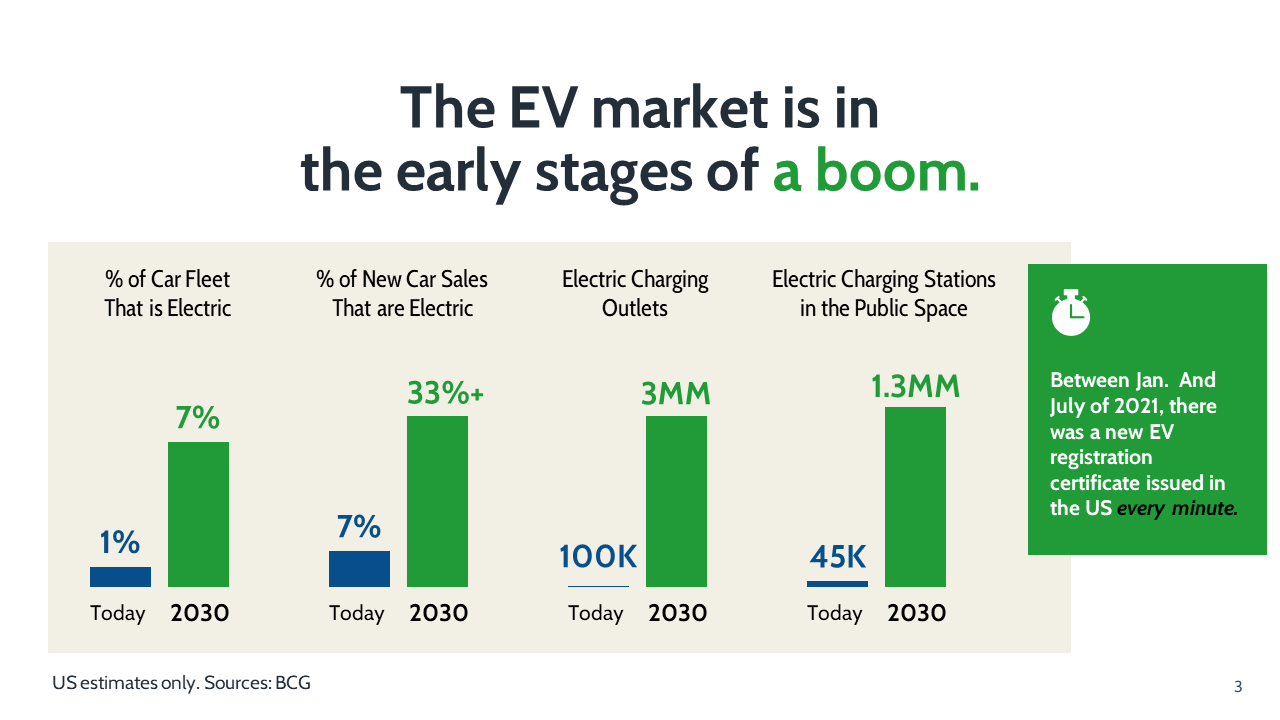 The EV market is in the early stages of a boom.

% of Car Fleet That is Electric

1%

7%

Today 2030

% of New Car Sales That are Electric

7%

33%+

Today 2030

Electric Charging Outlets

100K

3MM

Today 2030

Electric Charging Stations in the Public Space

45K

1.3MM

Today 2030

Between Jan. And July of 2021, there was a new EV registration certificate issued in the US every minute.

US estimates only. Sources: BCG

3